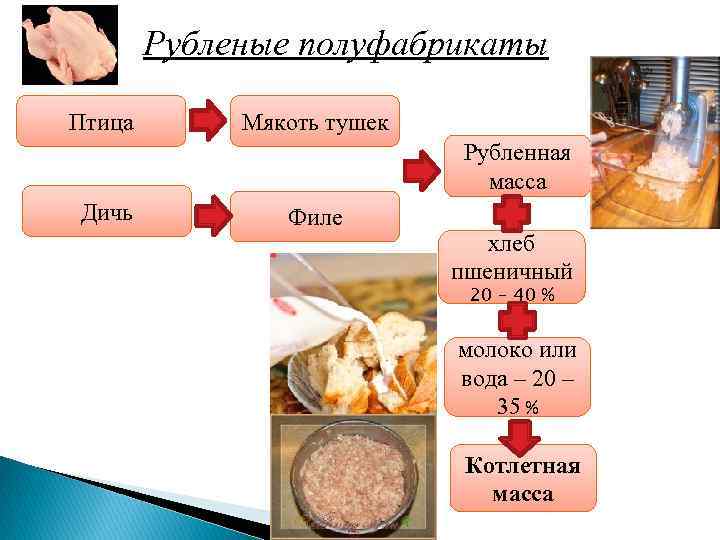 Рубленые полуфабрикаты

Птица

Мякоть тушек

Дичь

Филе

Рубленная масса

хлеб пшеничный 20 - 40 %

молоко или вода – 20 – 35 %

Котлетная масса